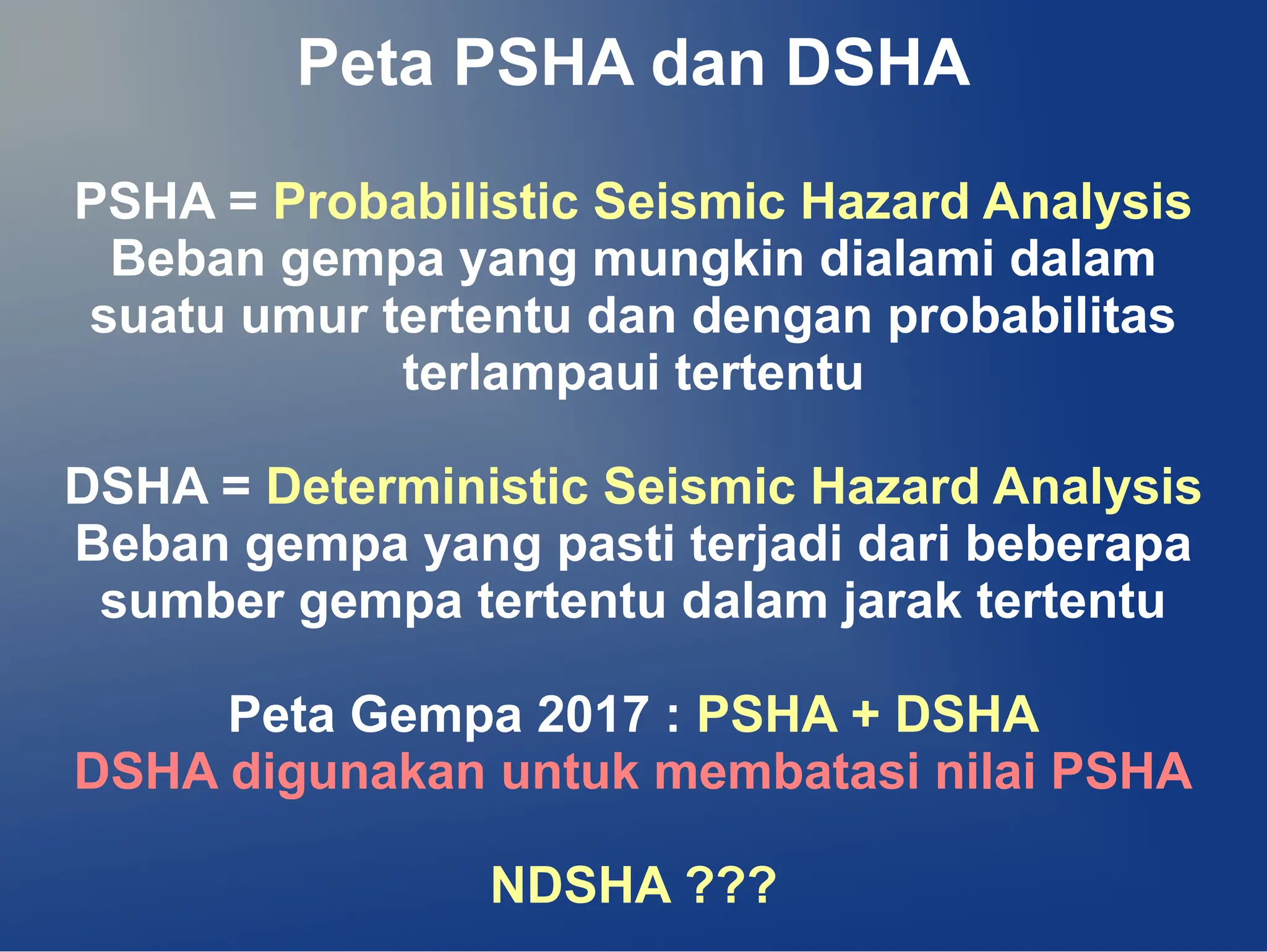 Peta PSHA dan DSHA

PSHA = Probabilistic Seismic Hazard Analysis
Beban gempa yang mungkin dialami dalam suatu umur tertentu dan dengan probabilitas terlampaui tertentu

DSHA = Deterministic Seismic Hazard Analysis
Beban gempa yang pasti terjadi dari beberapa sumber gempa tertentu dalam jarak tertentu

Peta Gempa 2017 : PSHA + DSHA
DSHA digunakan untuk membatasi nilai PSHA

NDSHA ???